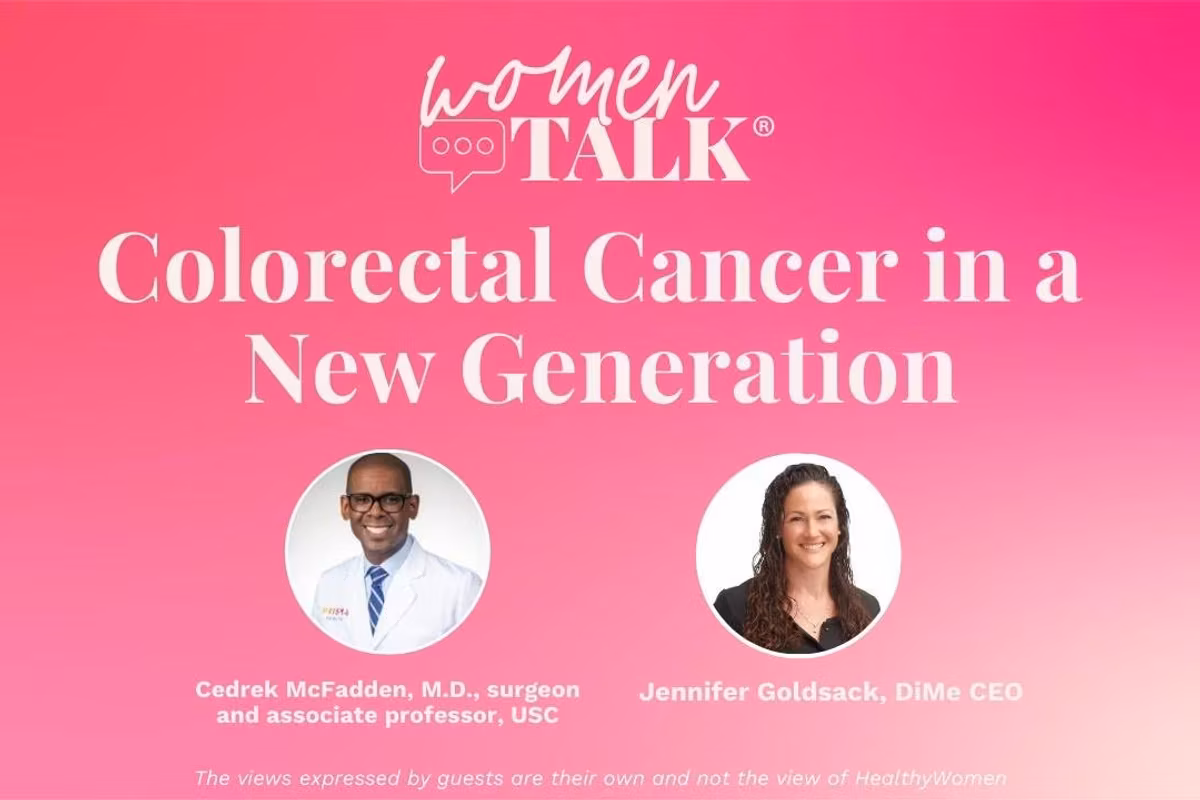 women TALK®

Colorectal Cancer in a New Generation

Cedrek McFadden, M.D., surgeon and associate professor, USC

Jennifer Goldsack, DiMe CEO

The views expressed by guests are their own and not the view of HealthyWomen